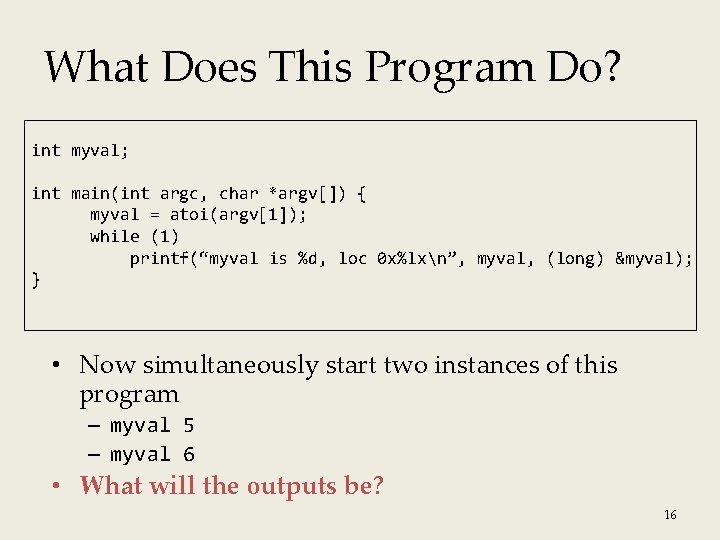 What Does This Program Do?

int myval;

int main(int argc, char *argv[]) {
	myval = atoi(argv[1]);
	while (1)
		printf(“myval is %d, loc 0x%lx\n”, myval, (long) &myval);
}

• Now simultaneously start two instances of this program
 – myval 5
 – myval 6
• What will the outputs be?

16